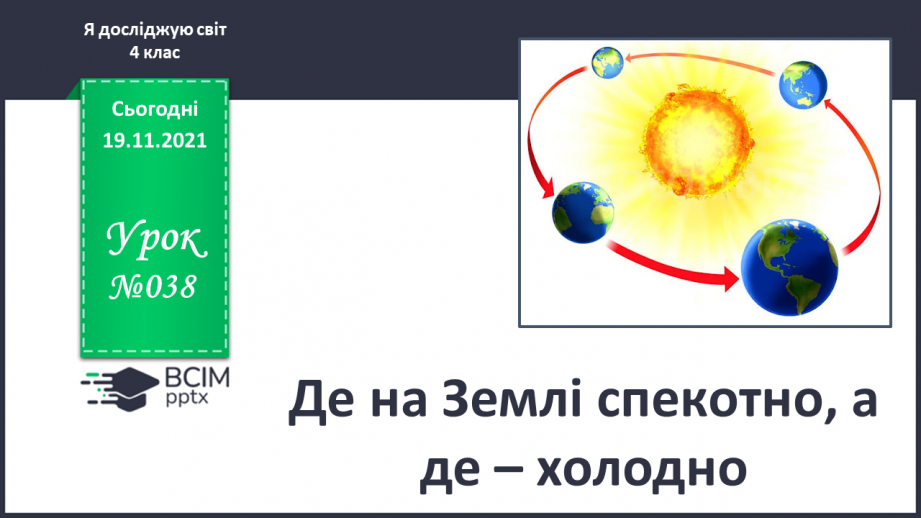 Я досліджую світ
4 клас

Сьогодні
19.11.2021

Урок
№038

ВСІМ
pptx

Де на Землі спекотно, а де – холодно